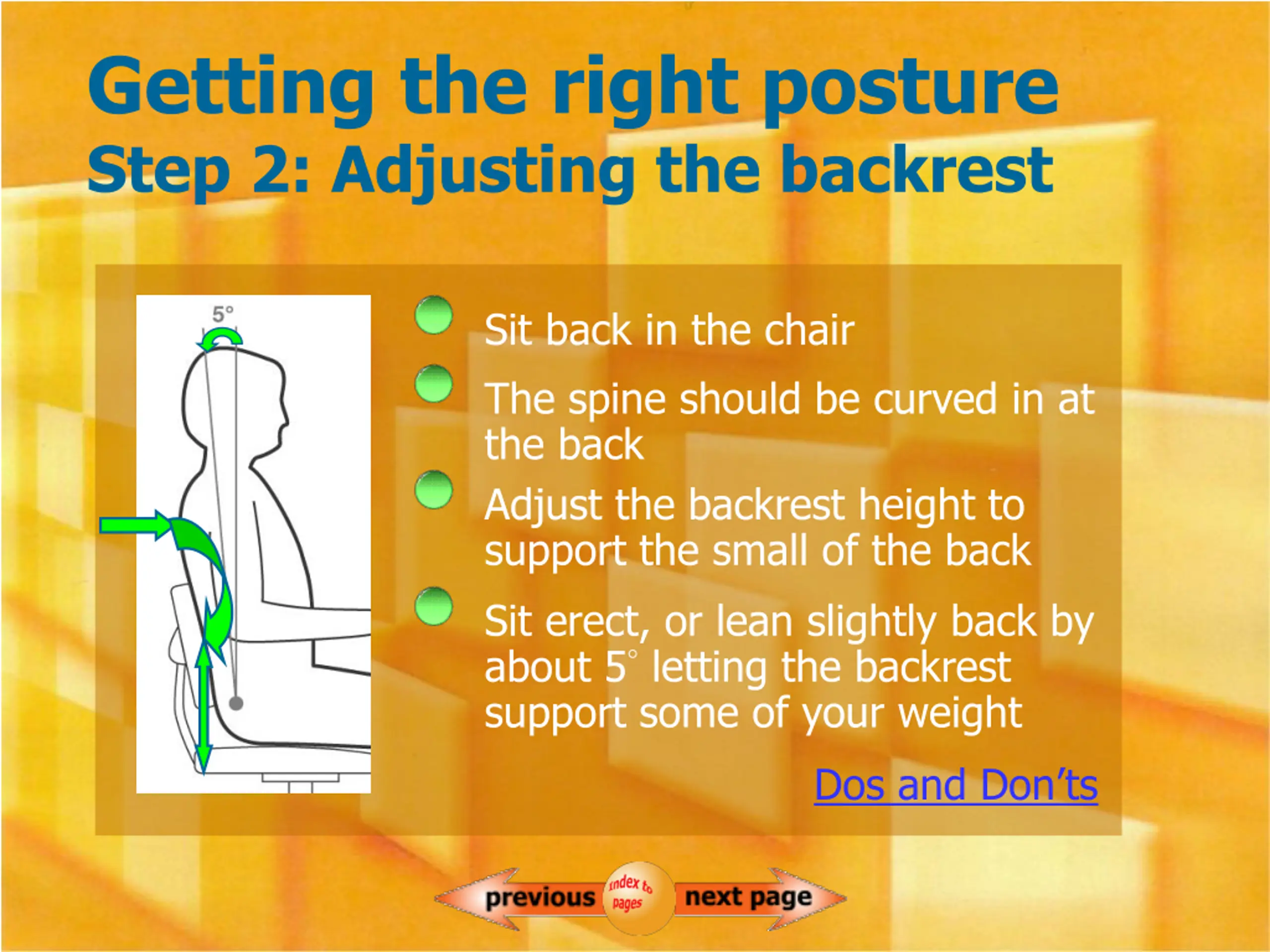 Getting the right posture
Step 2: Adjusting the backrest

5°

Sit back in the chair

The spine should be curved in at the back

Adjust the backrest height to support the small of the back

Sit erect, or lean slightly back by about 5° letting the backrest support some of your weight

Dos and Don'ts

previous index to pages next page